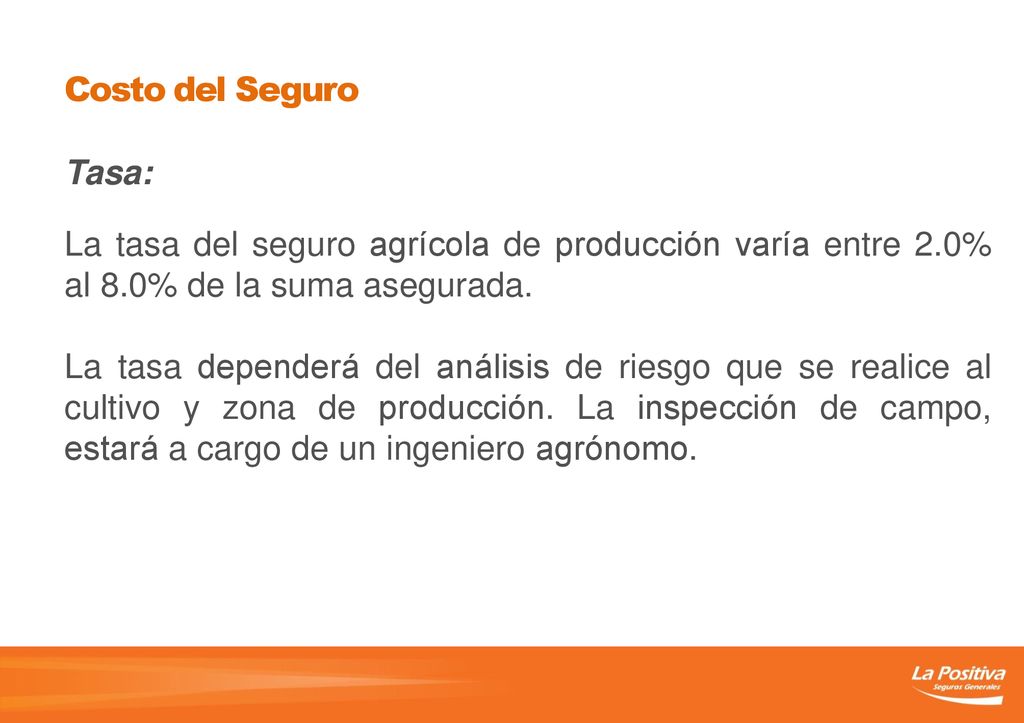 Costo del Seguro

Tasa:

La tasa del seguro agrícola de producción varía entre 2.0% al 8.0% de la suma asegurada.

La tasa dependerá del análisis de riesgo que se realice al cultivo y zona de producción. La inspección de campo, estará a cargo de un ingeniero agrónomo.

La Positiva
Seguros Generales